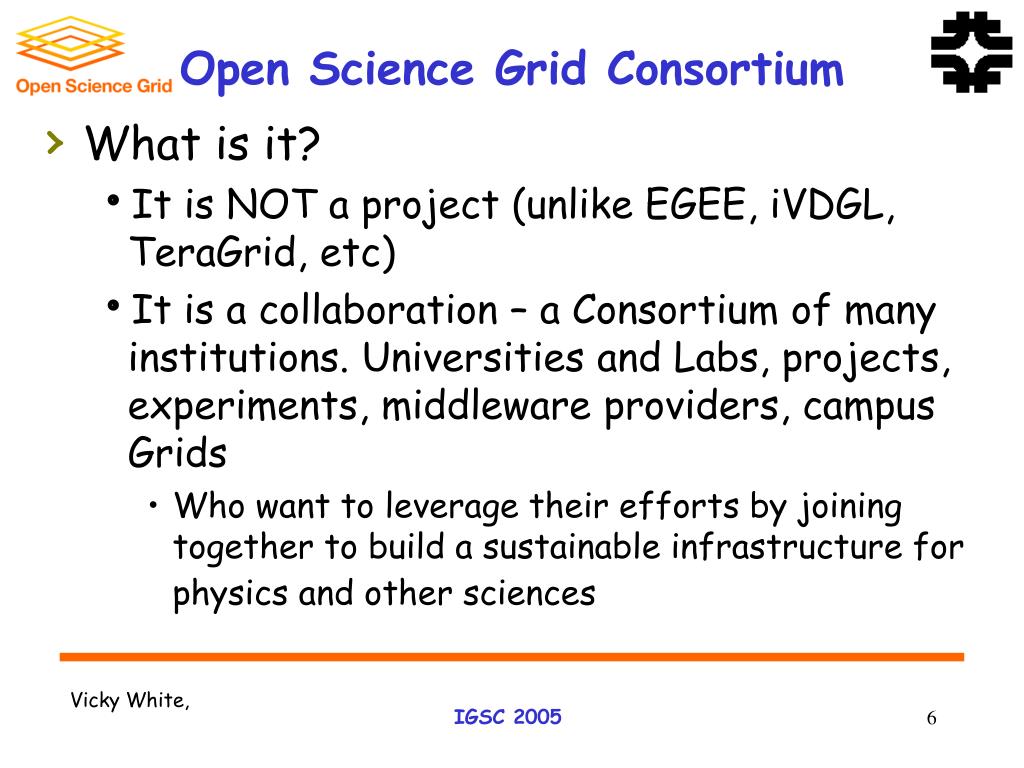 Open Science Grid

Open Science Grid Consortium

› What is it?

• It is NOT a project (unlike EGEE, iVDGL, TeraGrid, etc)

• It is a collaboration – a Consortium of many institutions. Universities and Labs, projects, experiments, middleware providers, campus Grids

• Who want to leverage their efforts by joining together to build a sustainable infrastructure for physics and other sciences

Vicky White,

IGSC 2005

6